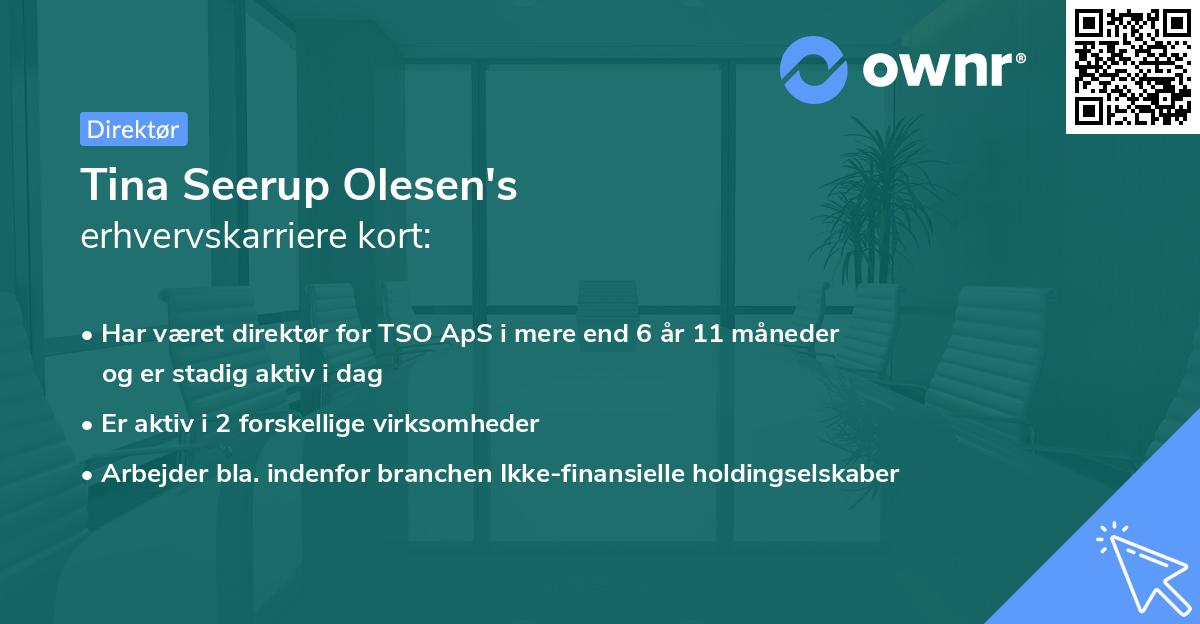 ownr®

Direktør

Tina Seerup Olesen's
erhvervskarriere kort:

• Har været direktør for TSO ApS i mere end 6 år 11 måneder og er stadig aktiv i dag
• Er aktiv i 2 forskellige virksomheder
• Arbejder bla. indenfor branchen Ikke-finansielle holdingselskaber